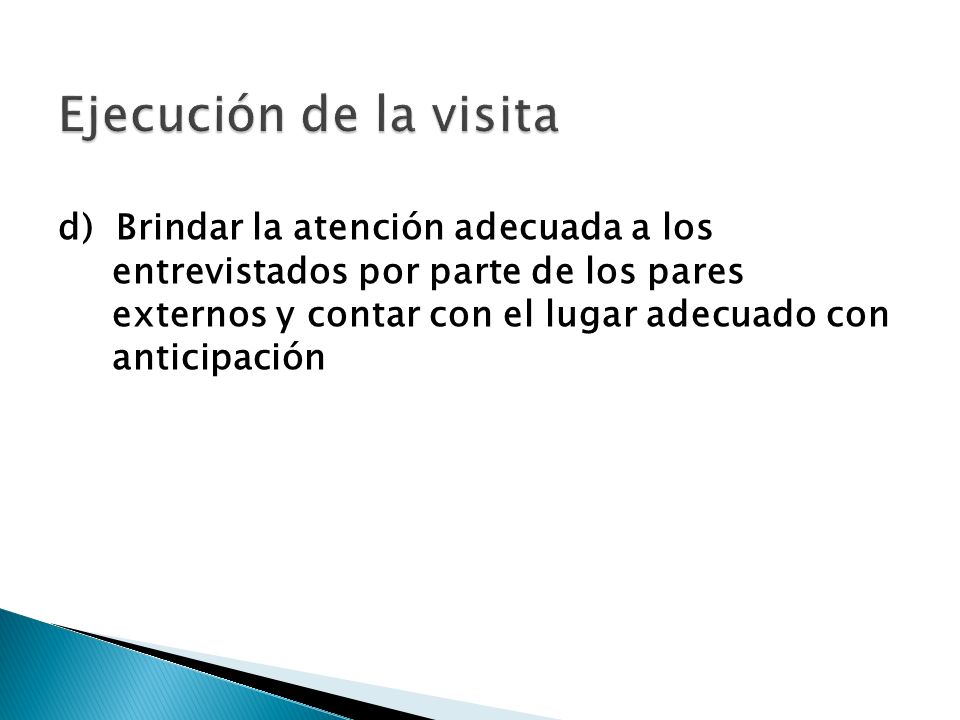 Ejecución de la visita

d) Brindar la atención adecuada a los entrevistados por parte de los pares externos y contar con el lugar adecuado con anticipación